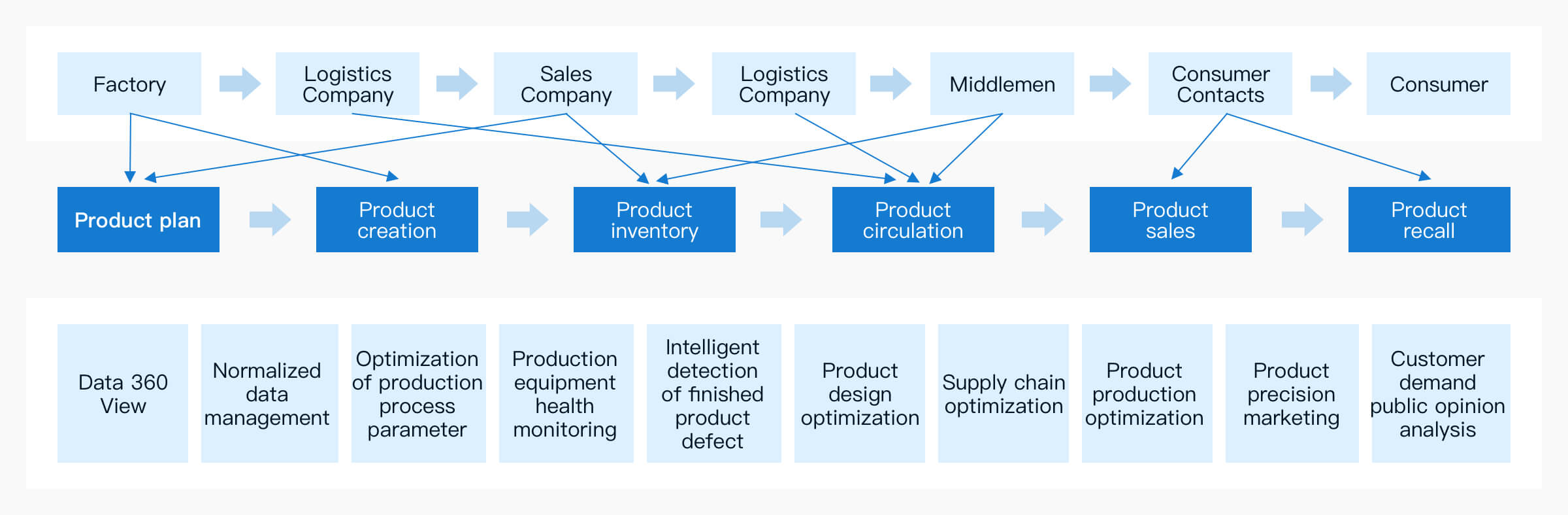 Factory

Logistics Company

Sales Company

Logistics Company

Middlemen

Consumer Contacts

Consumer

Product plan

Product creation

Product inventory

Product circulation

Product sales

Product recall

Data 360 View

Normalized data management

Optimization of production process parameter

Production equipment health monitoring

Intelligent detection of finished product defect

Product design optimization

Supply chain optimization

Product production optimization

Product precision marketing

Customer demand public opinion analysis